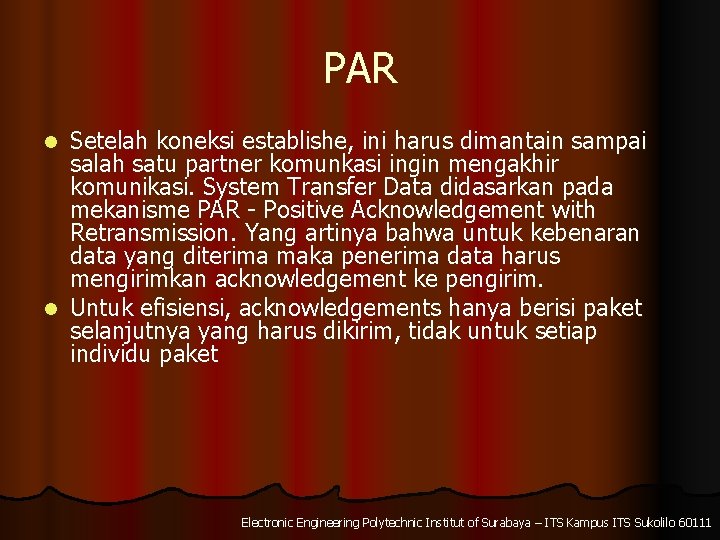 PAR

- Setelah koneksi establishe, ini harus dimantain sampai salah satu partner komunkasi ingin mengakhir komunikasi. System Transfer Data didasarkan pada mekanisme PAR - Positive Acknowledgement with Retransmission. Yang artinya bahwa untuk kebenaran data yang diterima maka penerima data harus mengirimkan acknowledgement ke pengirim.
- Untuk efisiensi, acknowledgements hanya berisi paket selanjutnya yang harus dikirim, tidak untuk setiap individu paket

Electronic Engineering Polytechnic Institut of Surabaya – ITS Kampus ITS Sukolilo 60111